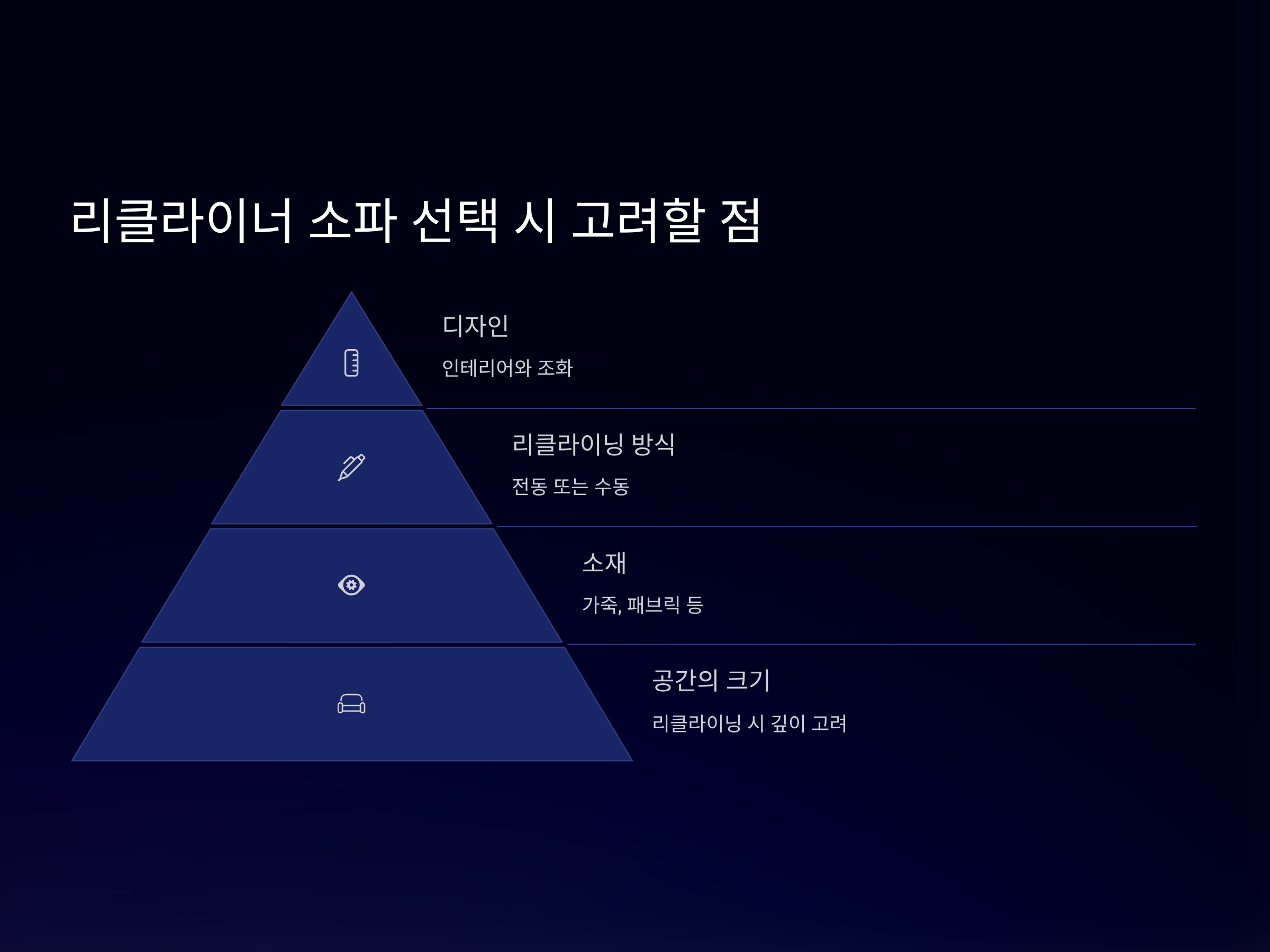 리클라이너 소파 선택 시 고려할 점

디자인

인테리어와 조화

리클라이닝 방식

전동 또는 수동

소재

가죽, 패브릭 등

공간의 크기

리클라이닝 시 깊이 고려